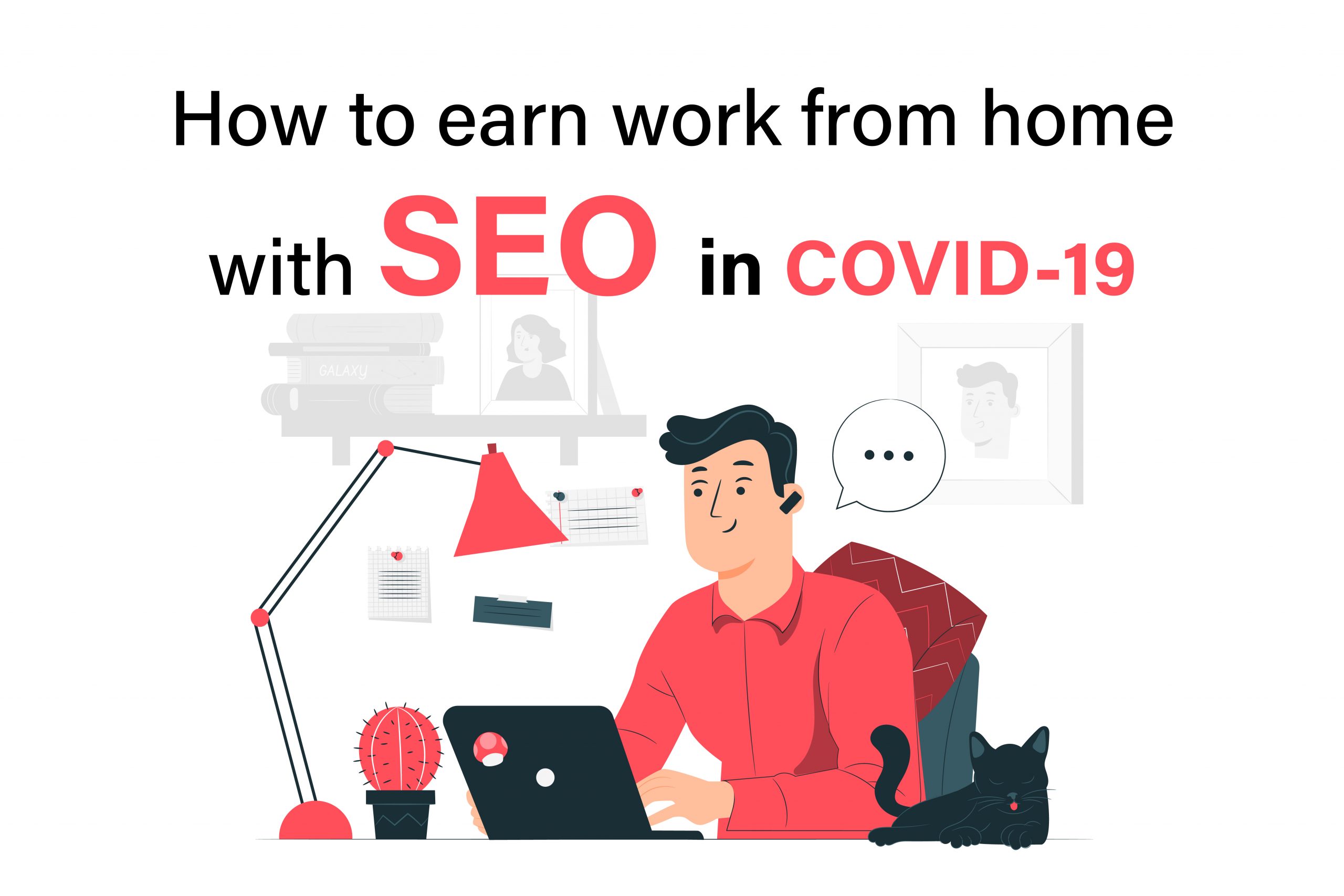 How to earn work from home with SEO in COVID-19

GALAXY

...